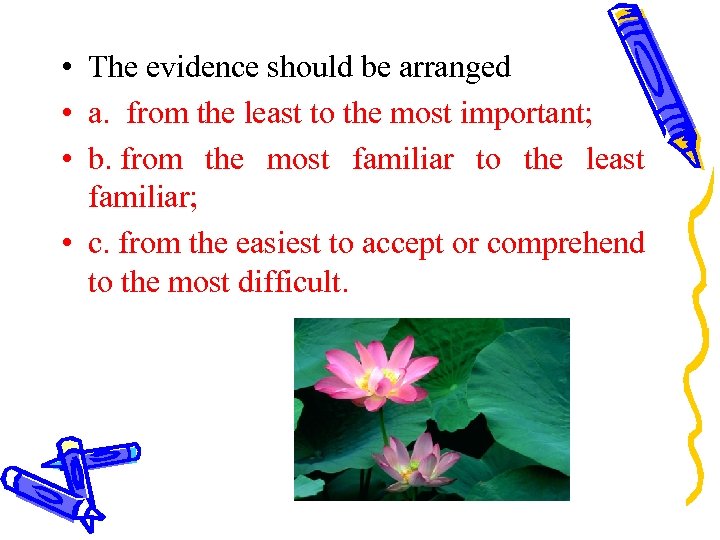 • The evidence should be arranged

• a. from the least to the most important;

• b. from the most familiar to the least familiar;

• c. from the easiest to accept or comprehend to the most difficult.